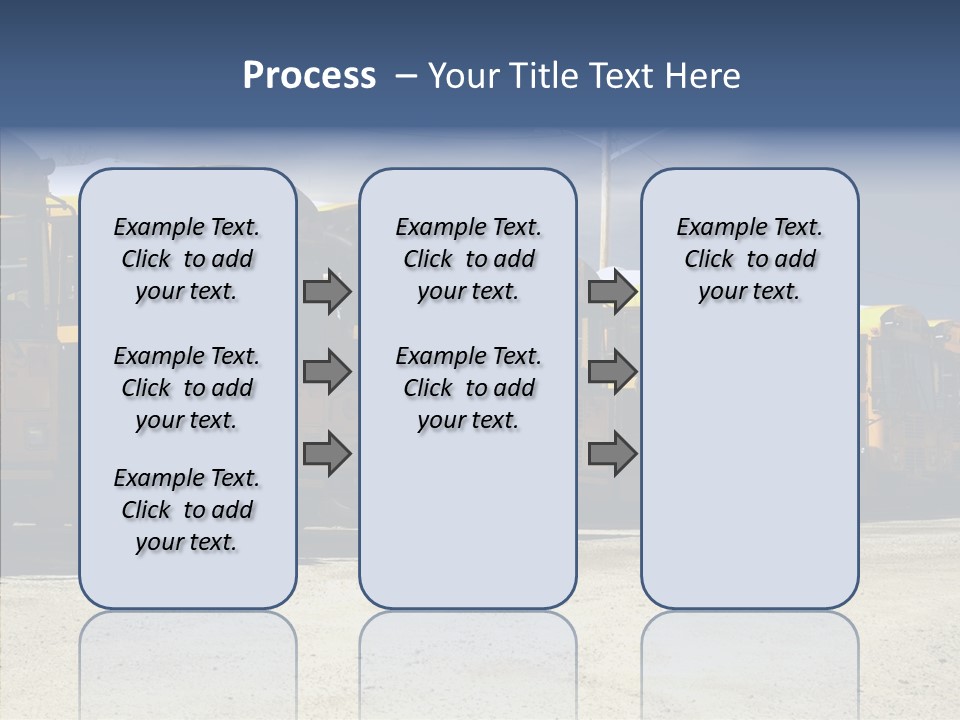 Process – Your Title Text Here

Example Text. Click to add your text.

Example Text. Click to add your text.

Example Text. Click to add your text.

Example Text. Click to add your text.

Example Text. Click to add your text.

Example Text. Click to add your text.